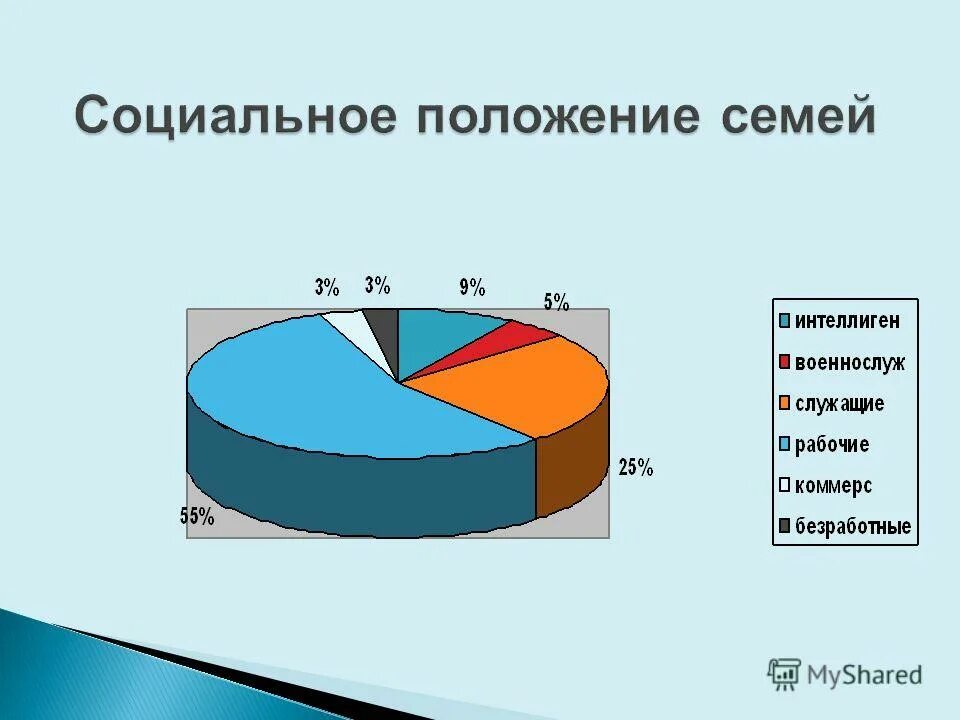 Социальное положение семей

3%
3%
9%
5%
25%
55%

интеллиген
военнослуж
служащие
рабочие
коммерс
безработные

MyShared